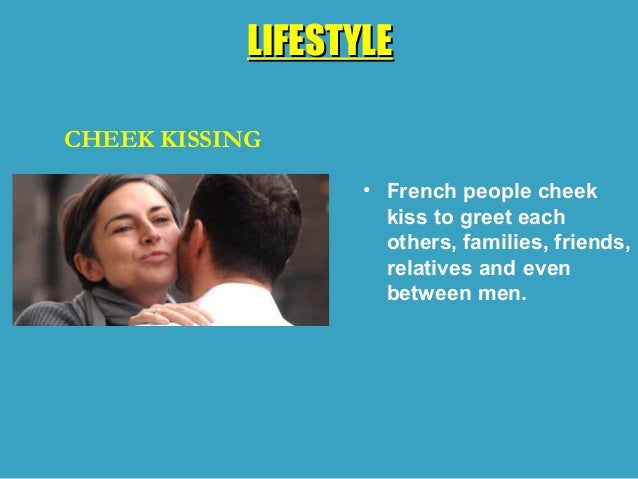 LIFESTYLE

CHEEK KISSING

• French people cheek kiss to greet each others, families, friends, relatives and even between men.